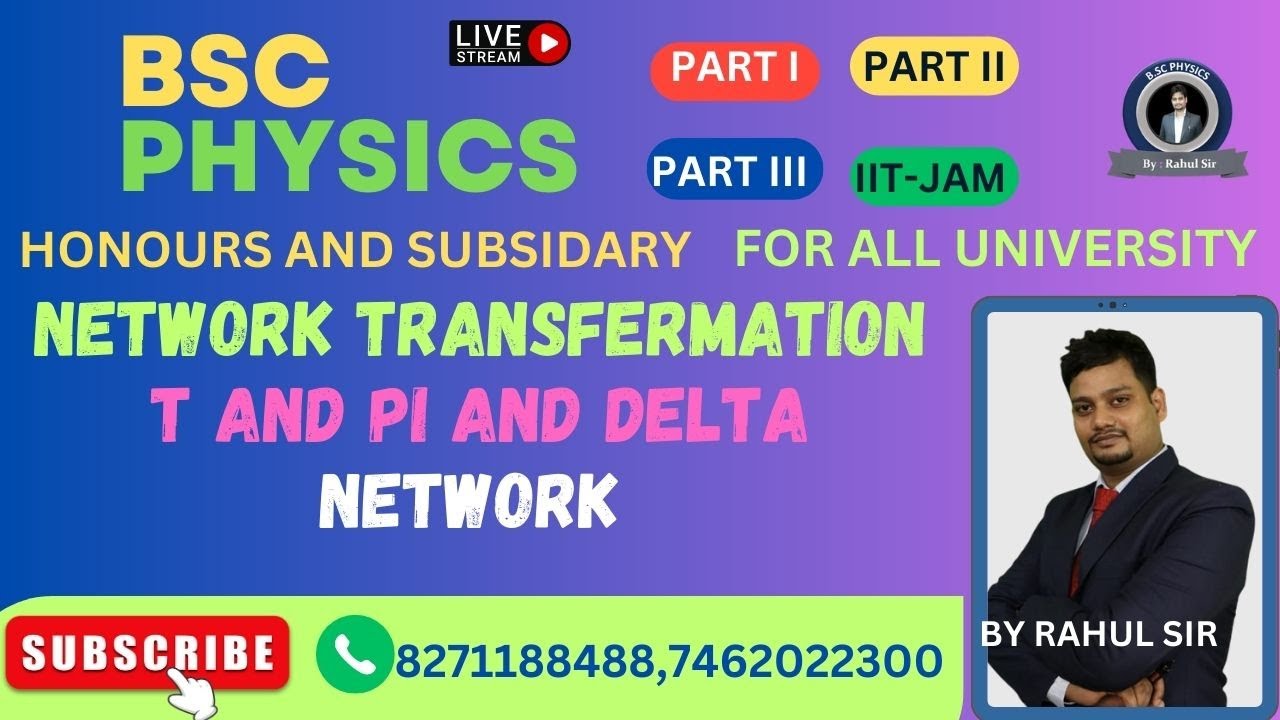 BSC PHYSICS

LIVE STREAM

PART I

PART II

PART III

IIT-JAM

B.SC PHYSICS
By : Rahul Sir

HONOURS AND SUBSIDARY

FOR ALL UNIVERSITY

NETWORK TRANSFERMATION

T AND PI AND DELTA

NETWORK

SUBSCRIBE

8271188488,7462022300

BY RAHUL SIR